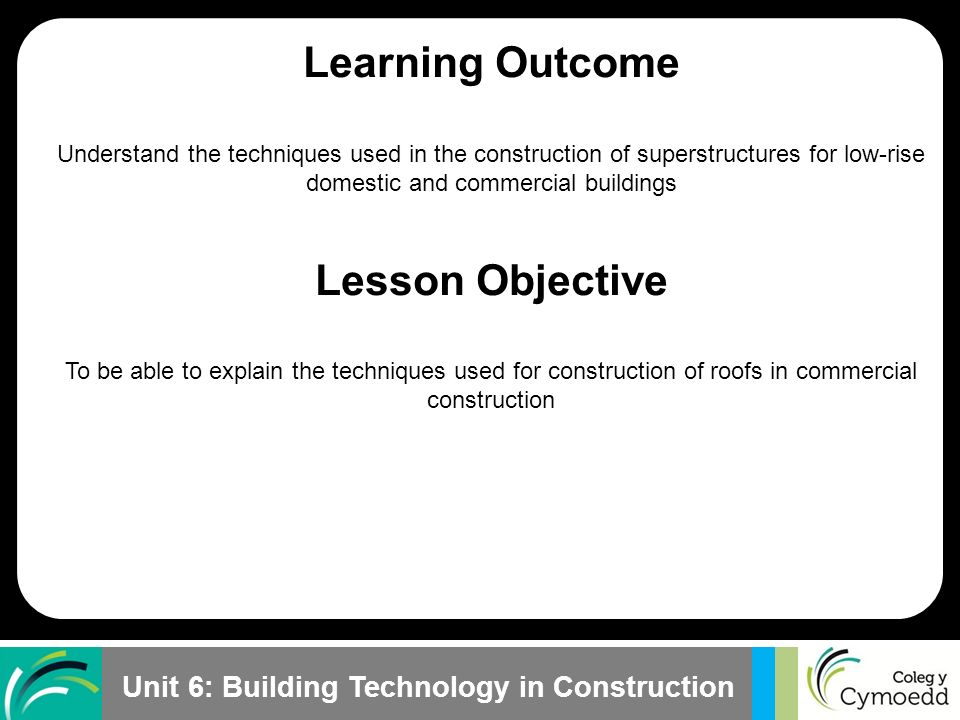 Learning Outcome

Understand the techniques used in the construction of superstructures for low-rise domestic and commercial buildings

Lesson Objective

To be able to explain the techniques used for construction of roofs in commercial construction

Unit 6: Building Technology in Construction

Coleg y Cymoedd